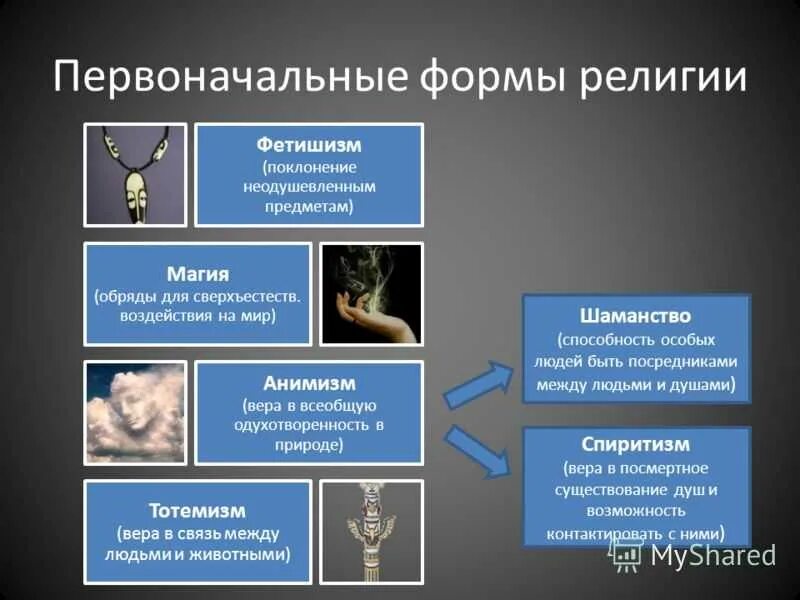 Первоначальные формы религии

Фетишизм
(поклонение неодушевленным предметам)

Магия
(обряды для сверхъестеств. воздействия на мир)

Анимизм
(вера в всеобщую одухотворенность в природе)

Тотемизм
(вера в связь между людьми и животными)

Шаманство
(способность особых людей быть посредниками между людьми и душами)

Спиритизм
(вера в посмертное существование душ и возможность контактировать с ними)

MyShared